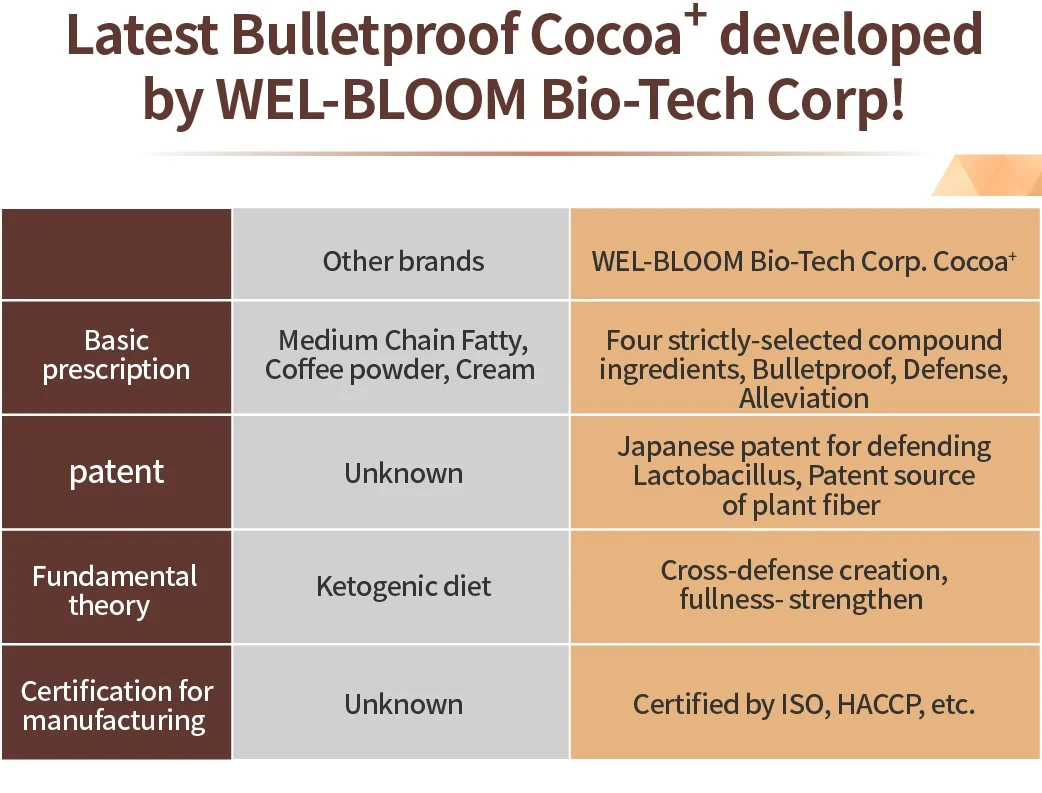 Latest Bulletproof Cocoa$^+$ developed by WEL-BLOOM Bio-Tech Corp!

| | Other brands | WEL-BLOOM Bio-Tech Corp. Cocoa$^+$ |
|---|---|---|
| Basic prescription | Medium Chain Fatty, Coffee powder, Cream | Four strictly-selected compound ingredients, Bulletproof, Defense, Alleviation |
| patent | Unknown | Japanese patent for defending Lactobacillus, Patent source of plant fiber |
| Fundamental theory | Ketogenic diet | Cross-defense creation, fullness- strengthen |
| Certification for manufacturing | Unknown | Certified by ISO, HACCP, etc. |